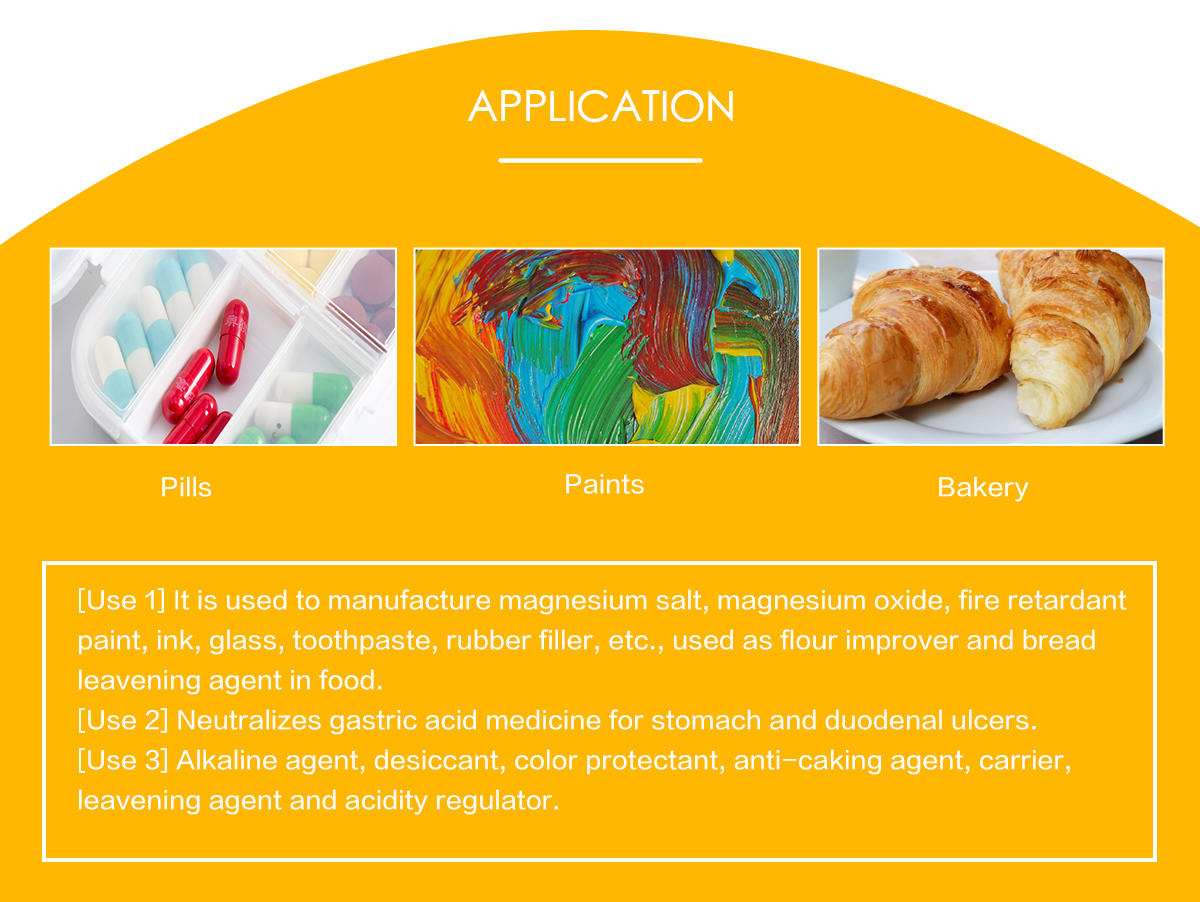 APPLICATION

Pills

Paints

Bakery

[Use 1] It is used to manufacture magnesium salt, magnesium oxide, fire retardant paint, ink, glass, toothpaste, rubber filler, etc., used as flour improver and bread leavening agent in food.
[Use 2] Neutralizes gastric acid medicine for stomach and duodenal ulcers.
[Use 3] Alkaline agent, desiccant, color protectant, anti-caking agent, carrier, leavening agent and acidity regulator.